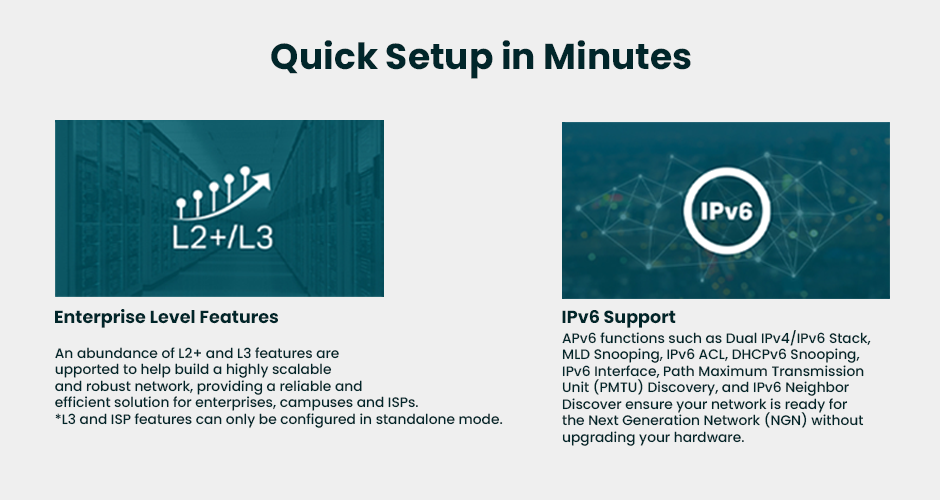 Quick Setup in Minutes

L2+/L3

Enterprise Level Features

An abundance of L2+ and L3 features are upported to help build a highly scalable and robust network, providing a reliable and efficient solution for enterprises, campuses and ISPs.
*L3 and ISP features can only be configured in standalone mode.

IPv6

IPv6 Support

APv6 functions such as Dual IPv4/IPv6 Stack, MLD Snooping, IPv6 ACL, DHCPv6 Snooping, IPv6 Interface, Path Maximum Transmission Unit (PMTU) Discovery, and IPv6 Neighbor Discover ensure your network is ready for the Next Generation Network (NGN) without upgrading your hardware.